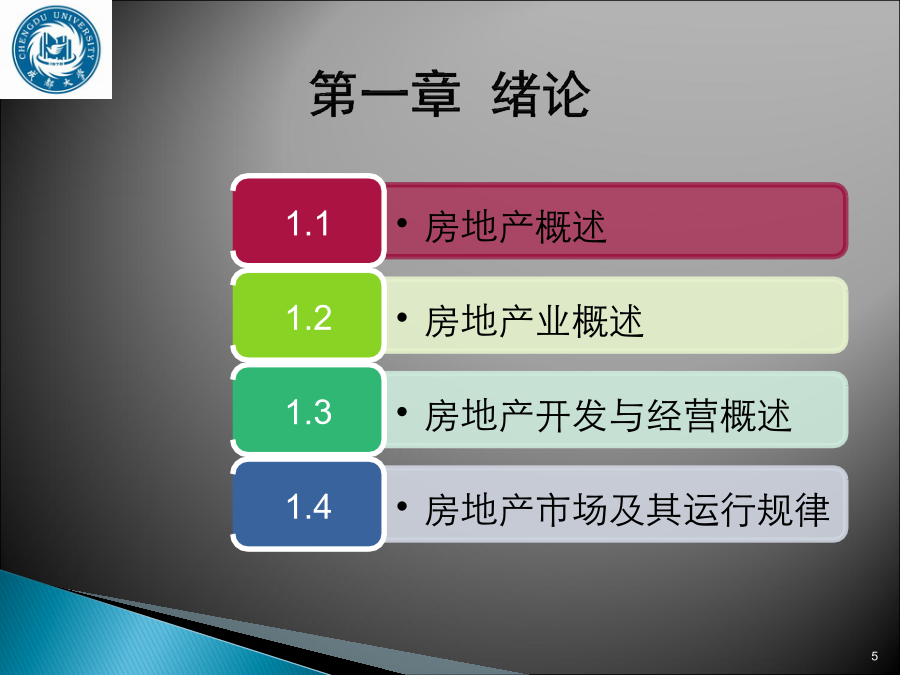 CHENGDU UNIVERSITY
1978
成都大学

第一章 绪论

1.1
• 房地产概述

1.2
• 房地产业概述

1.3
• 房地产开发与经营概述

1.4
• 房地产市场及其运行规律

5